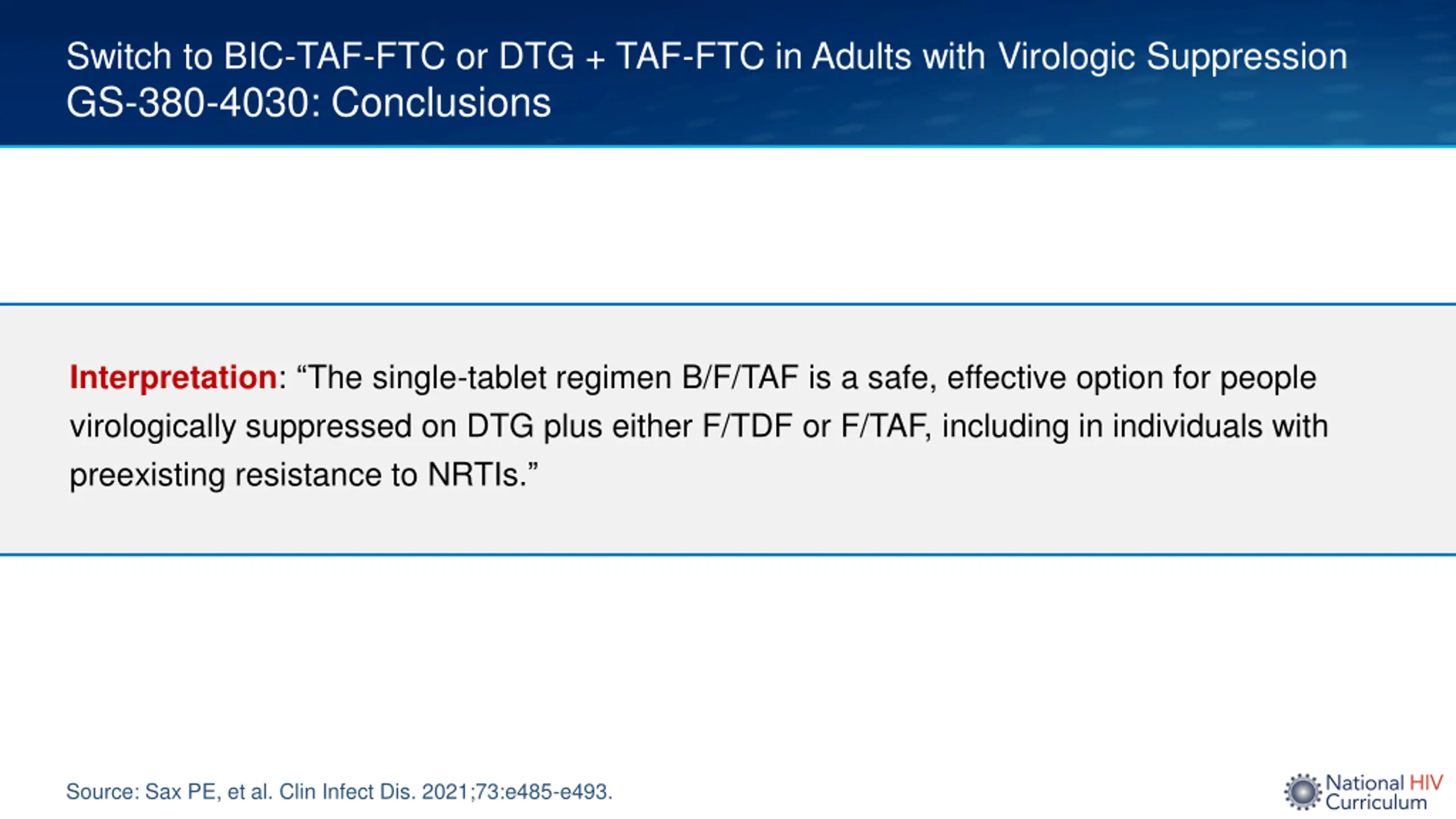 Switch to BIC-TAF-FTC or DTG + TAF-FTC in Adults with Virologic Suppression
GS-380-4030: Conclusions

Interpretation: “The single-tablet regimen B/F/TAF is a safe, effective option for people virologically suppressed on DTG plus either F/TDF or F/TAF, including in individuals with preexisting resistance to NRTIs.”

Source: Sax PE, et al. Clin Infect Dis. 2021;73:e485-e493.

National HIV Curriculum